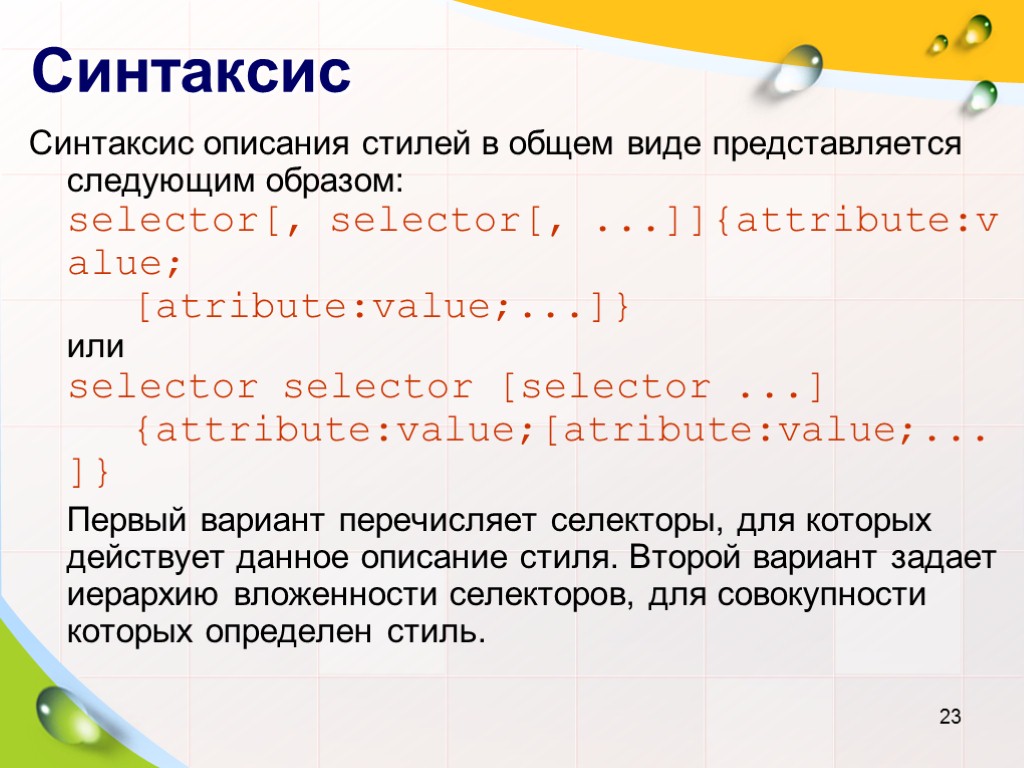 Синтаксис

Синтаксис описания стилей в общем виде представляется следующим образом:

selector[, selector[, ...]]{attribute:value;
[atribute:value;...]}

или

selector selector [selector ...]
{attribute:value;[atribute:value;...]}

Первый вариант перечисляет селекторы, для которых действует данное описание стиля. Второй вариант задает иерархию вложенности селекторов, для совокупности которых определен стиль.

23